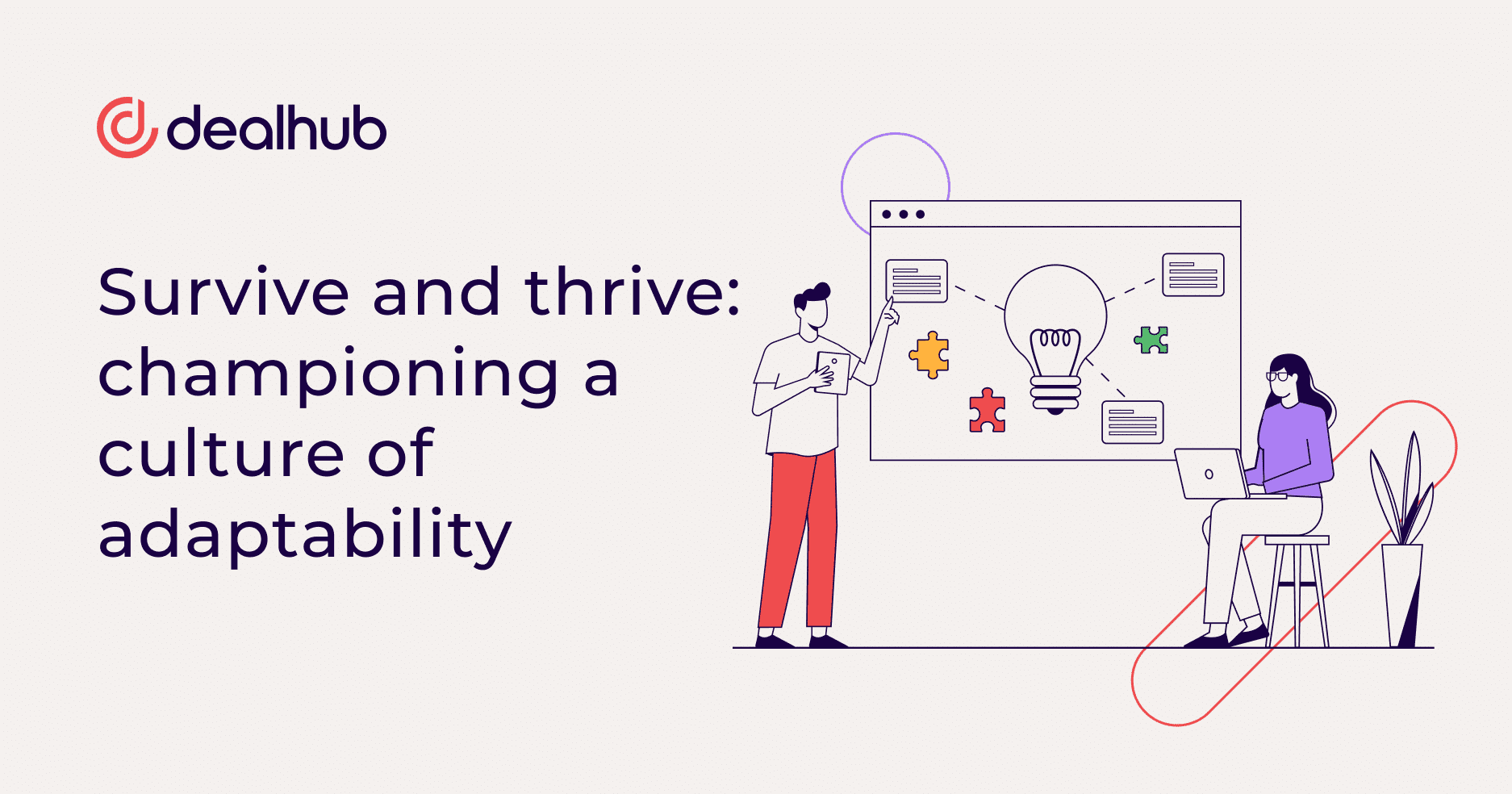 dealhub

Survive and thrive: championing a culture of adaptability